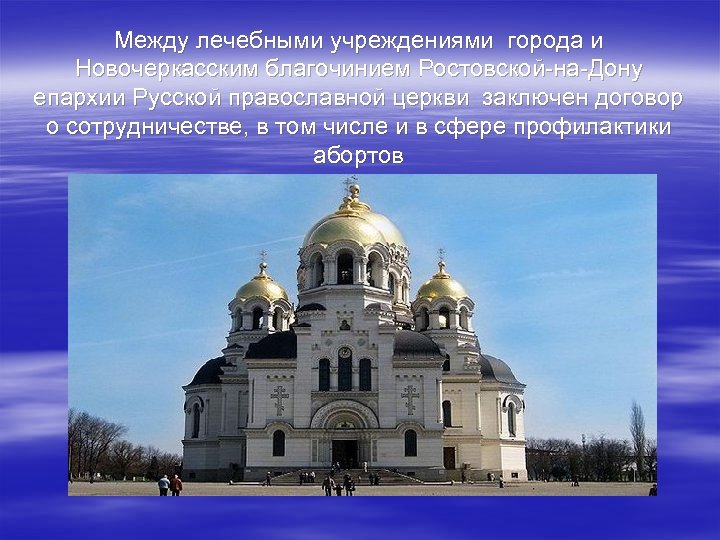 Между лечебными учреждениями города и Новочеркасским благочинием Ростовской-на-Дону епархии Русской православной церкви заключен договор о сотрудничестве, в том числе и в сфере профилактики абортов